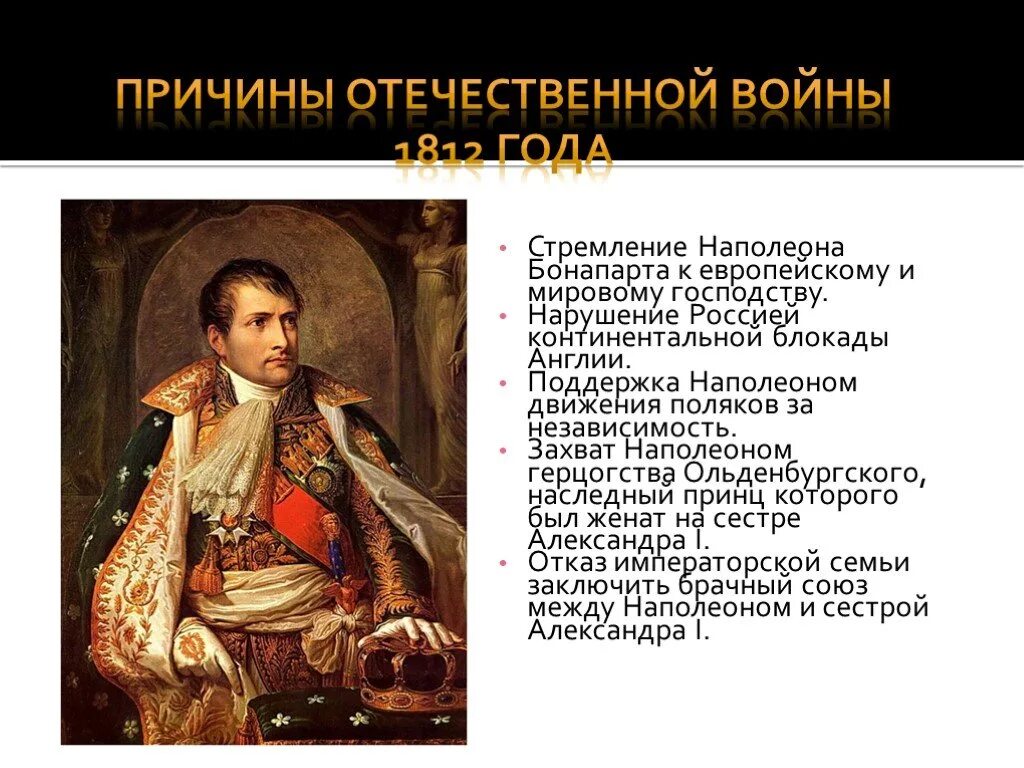 ПРИЧИНЫ ОТЕЧЕСТВЕННОЙ ВОЙНЫ 1812 ГОДА

• Стремление Наполеона Бонапарта к европейскому и мировому господству.
• Нарушение Россией континентальной блокады Англии.
• Поддержка Наполеоном движения поляков за независимость.
• Захват Наполеоном герцогства Ольденбургского, наследный принц которого был женат на сестре Александра I.
• Отказ императорской семьи заключить брачный союз между Наполеоном и сестрой Александра I.